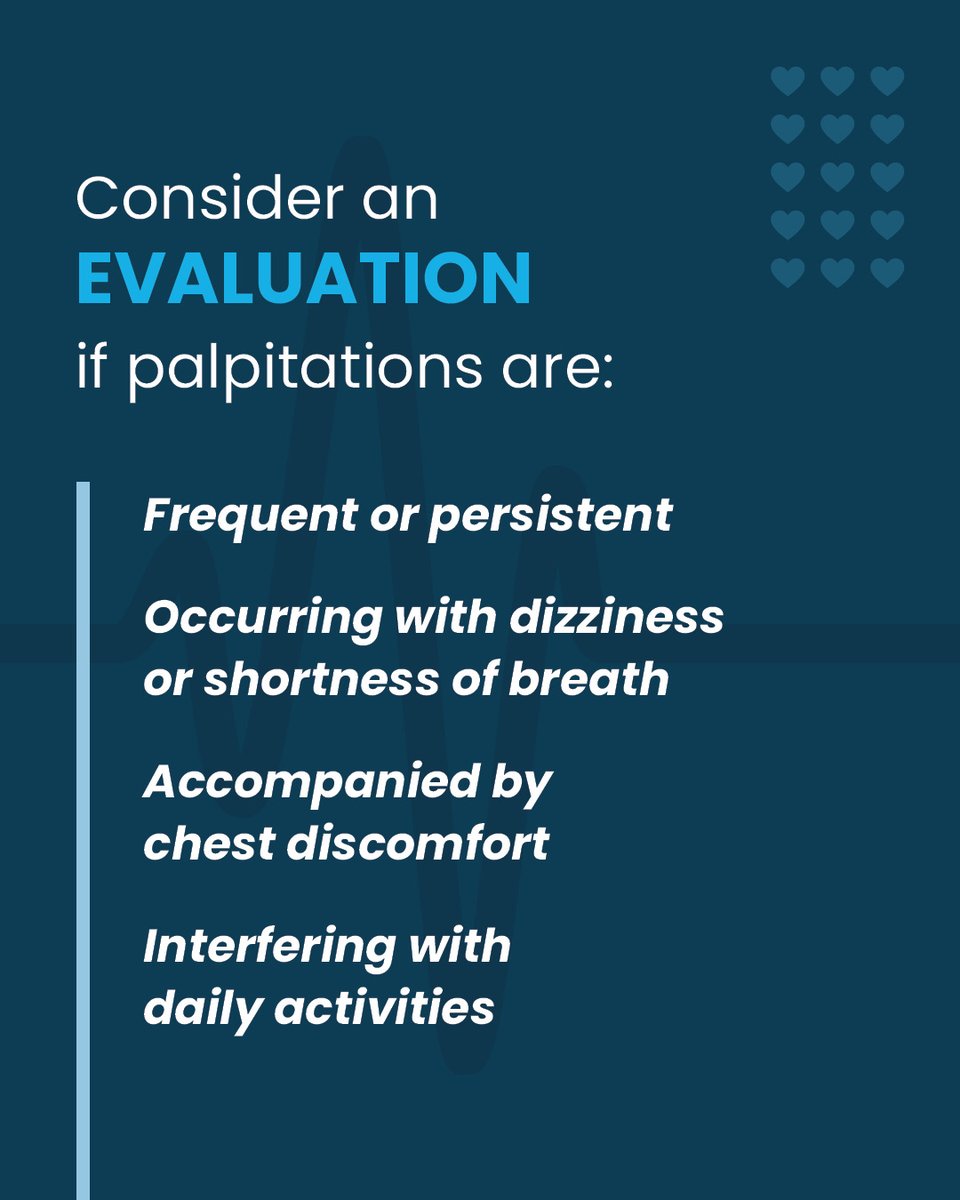 Consider an
EVALUATION
if palpitations are:

Frequent or persistent

Occurring with dizziness or shortness of breath

Accompanied by chest discomfort

Interfering with daily activities